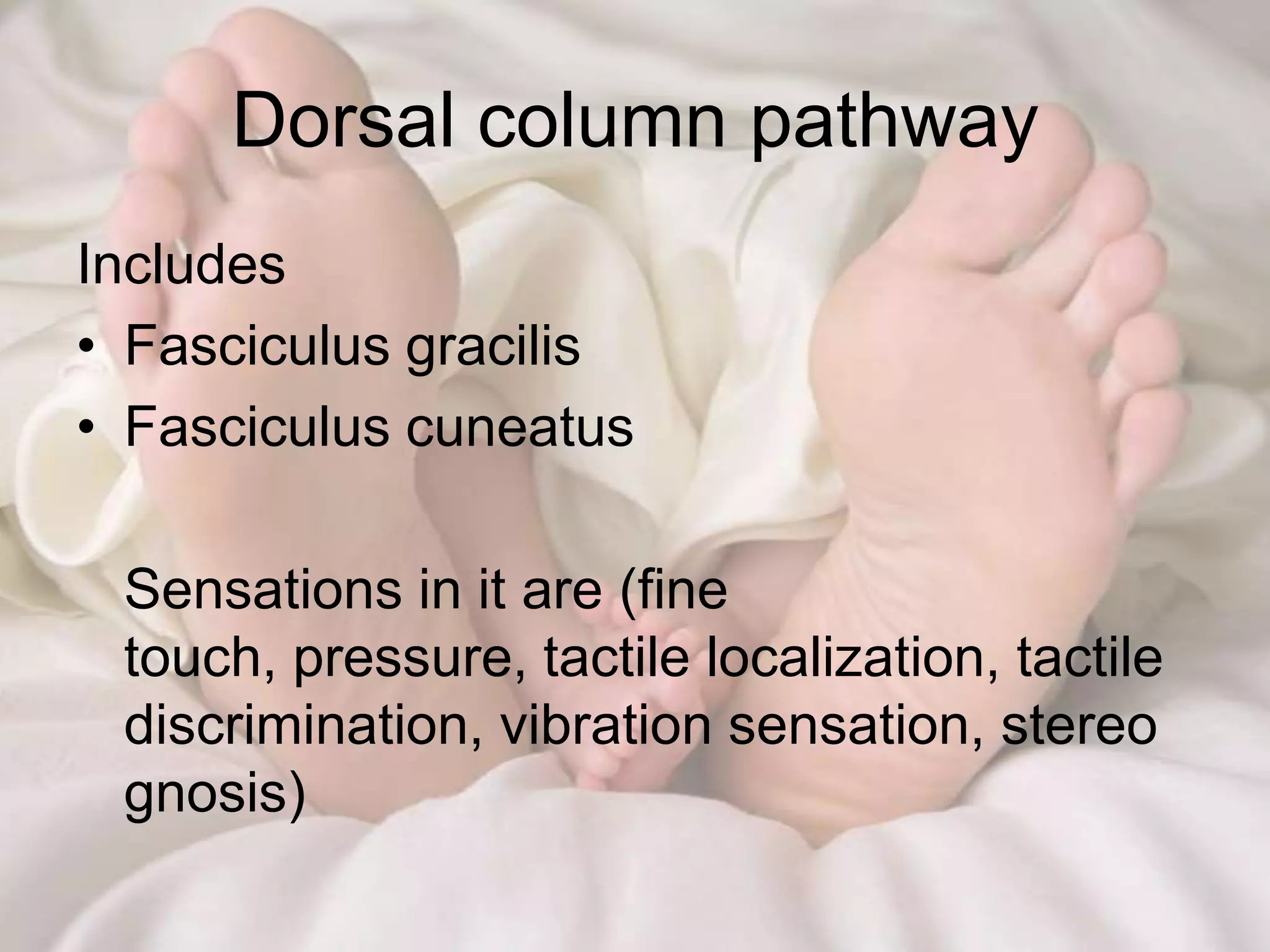 Dorsal column pathway

Includes

• Fasciculus gracilis
• Fasciculus cuneatus

Sensations in it are (fine touch, pressure, tactile localization, tactile discrimination, vibration sensation, stereo gnosis)